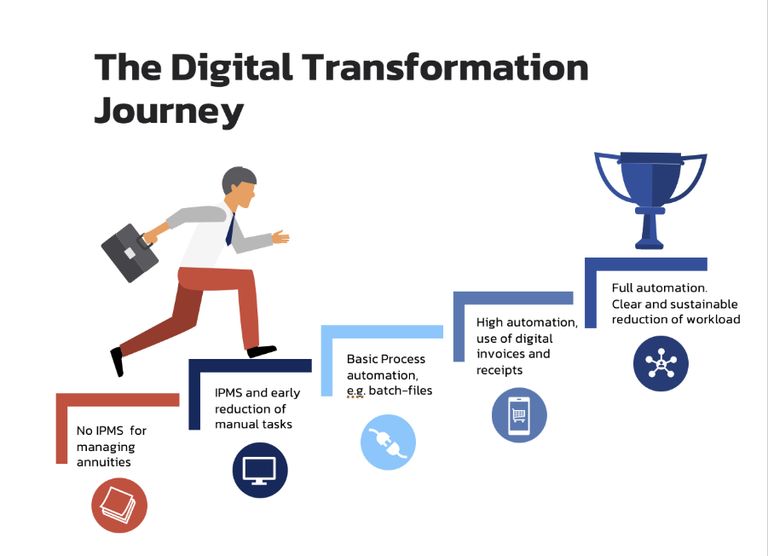 The Digital Transformation Journey

No IPMS for managing annuities

IPMS and early reduction of manual tasks

Basic Process automation, e.g. batch-files

High automation, use of digital invoices and receipts

Full automation. Clear and sustainable reduction of workload